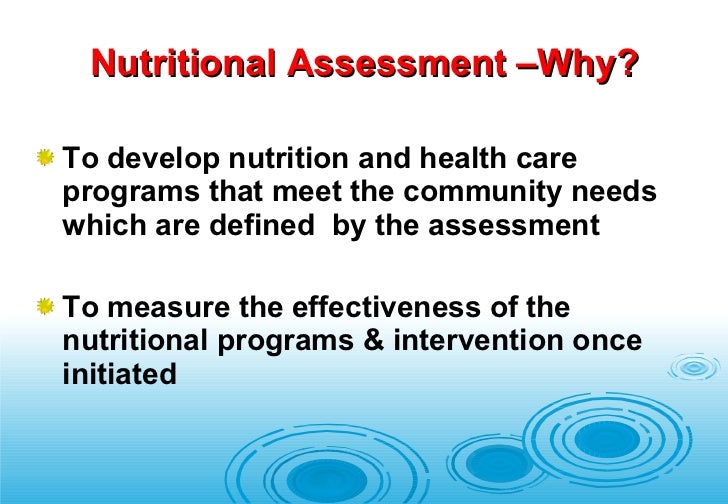 Nutritional Assessment –Why?

To develop nutrition and health care programs that meet the community needs which are defined by the assessment

To measure the effectiveness of the nutritional programs & intervention once initiated